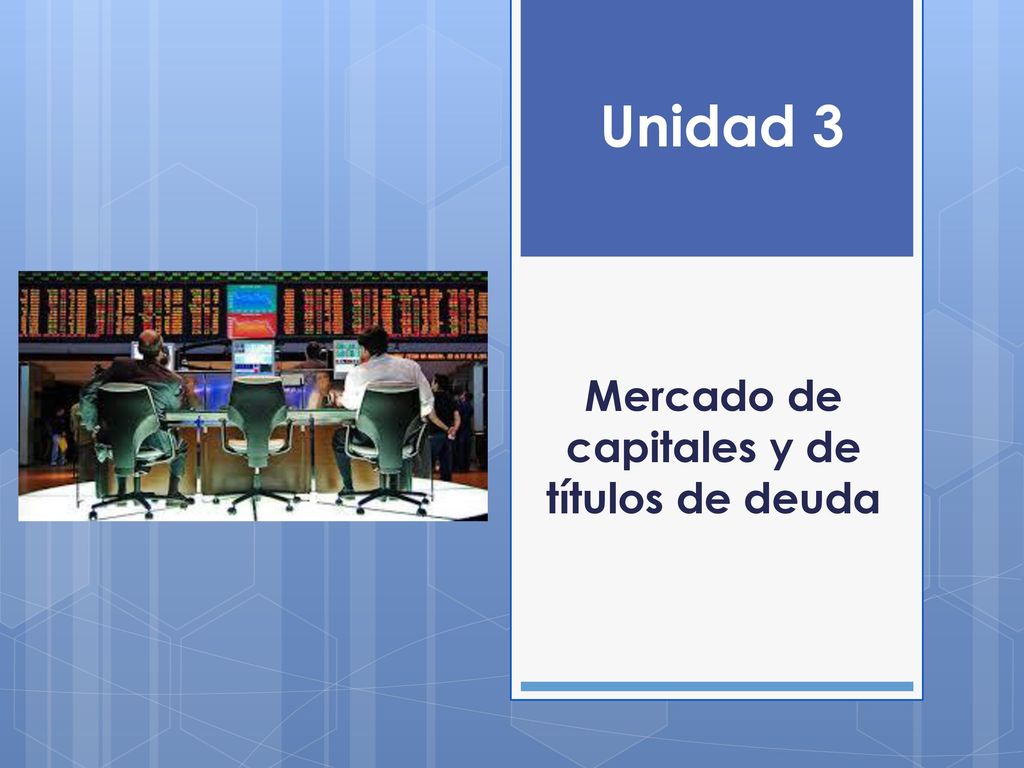 Unidad 3

Mercado de capitales y de títulos de deuda